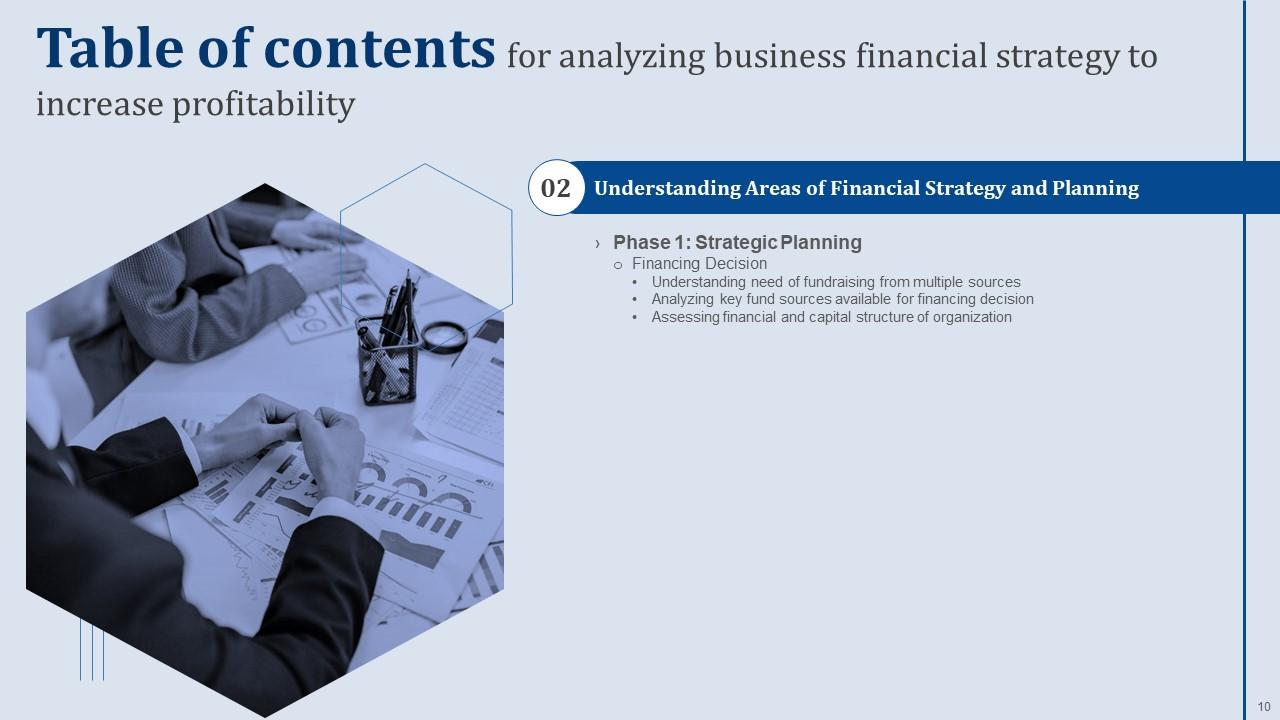 Table of contents for analyzing business financial strategy to increase profitability

02 Understanding Areas of Financial Strategy and Planning

› Phase 1: Strategic Planning
○ Financing Decision
• Understanding need of fundraising from multiple sources
• Analyzing key fund sources available for financing decision
• Assessing financial and capital structure of organization

10